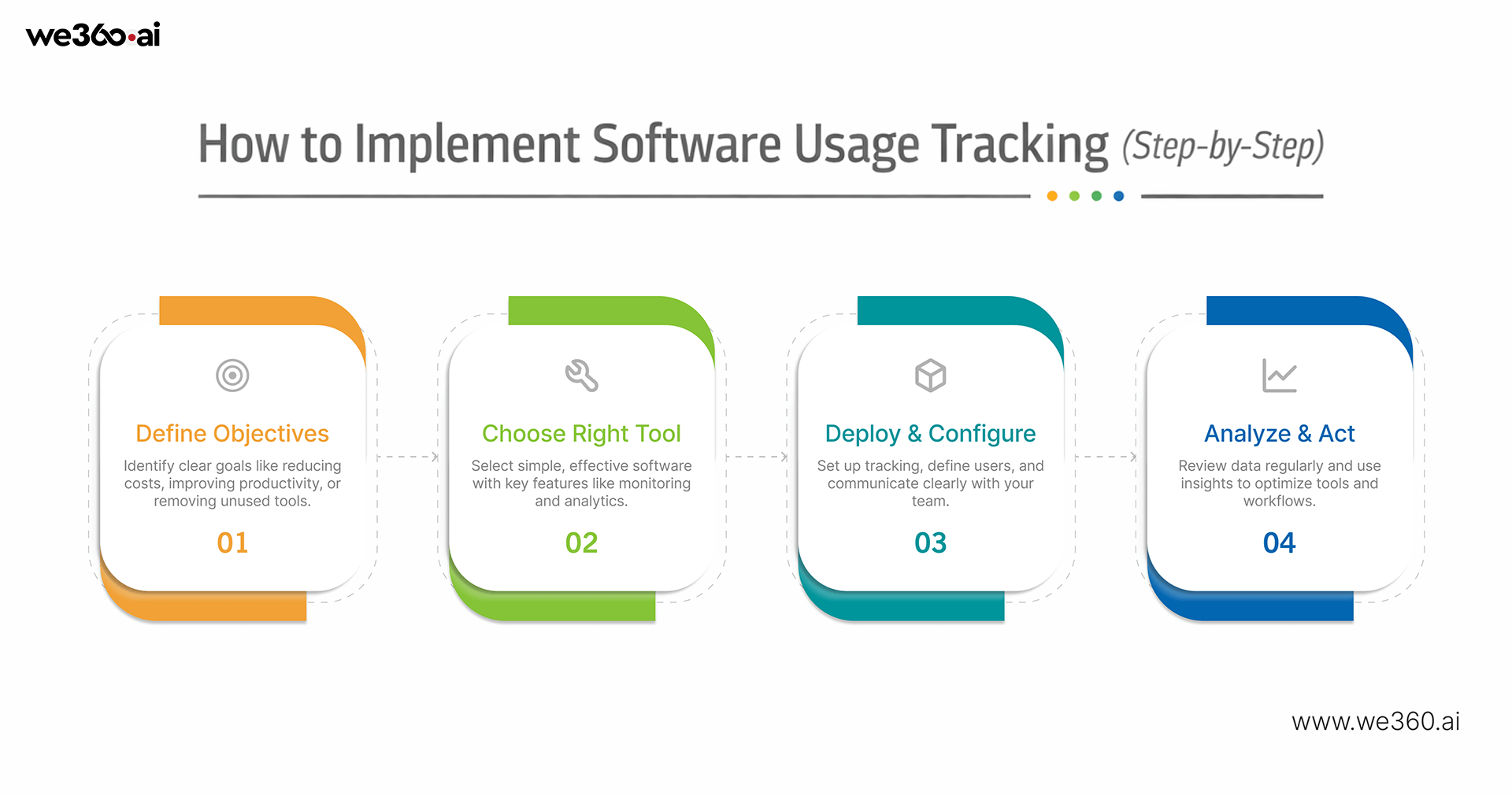 we360.ai

How to Implement Software Usage Tracking (Step-by-Step)

Define Objectives

Identify clear goals like reducing costs, improving productivity, or removing unused tools.

01

Choose Right Tool

Select simple, effective software with key features like monitoring and analytics.

02

Deploy & Configure

Set up tracking, define users, and communicate clearly with your team.

03

Analyze & Act

Review data regularly and use insights to optimize tools and workflows.

04

www.we360.ai